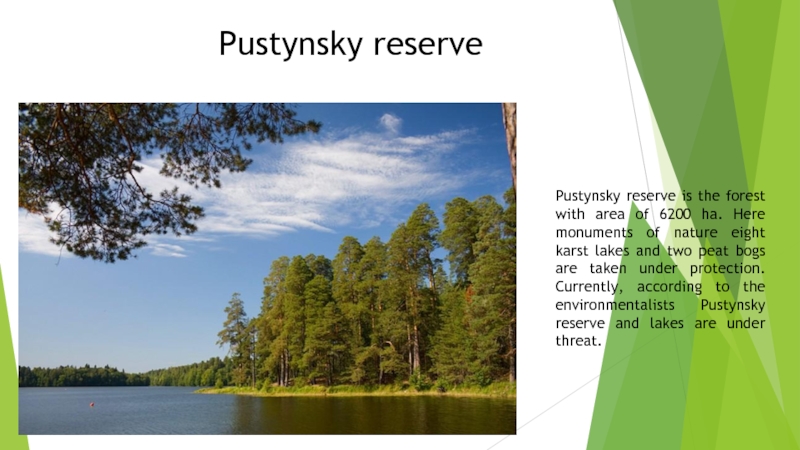 Pustynsky reserve

Pustynsky reserve is the forest with area of 6200 ha. Here monuments of nature eight karst lakes and two peat bogs are taken under protection. Currently, according to the environmentalists Pustynsky reserve and lakes are under threat.